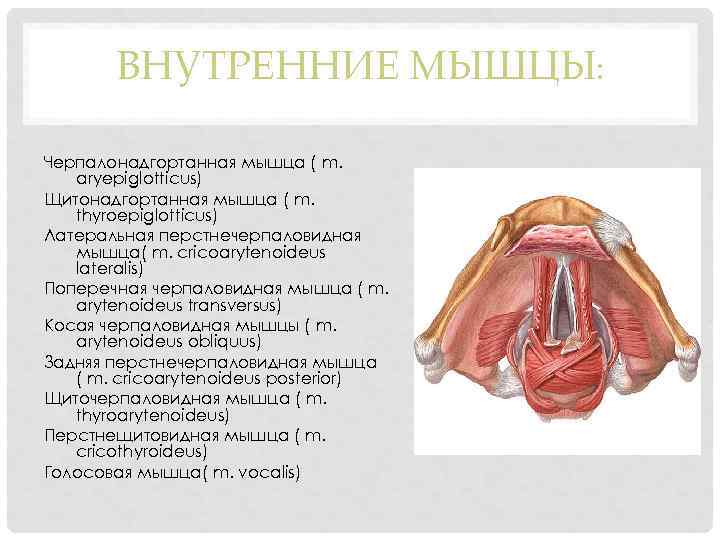 ВНУТРЕННИЕ МЫШЦЫ:

Черпалонадгортанная мышца ( m. aryepiglotticus)
Щитонадгортанная мышца ( m. thyroepiglotticus)
Латеральная перстнечерпаловидная мышца( m. cricoarytenoideus lateralis)
Поперечная черпаловидная мышца ( m. arytenoideus transversus)
Косая черпаловидная мышцы ( m. arytenoideus obliquus)
Задняя перстнечерпаловидная мышца ( m. cricoarytenoideus posterior)
Щиточерпаловидная мышца ( m. thyroarytenoideus)
Перстнещитовидная мышца ( m. cricothyroideus)
Голосовая мышца( m. vocalis)